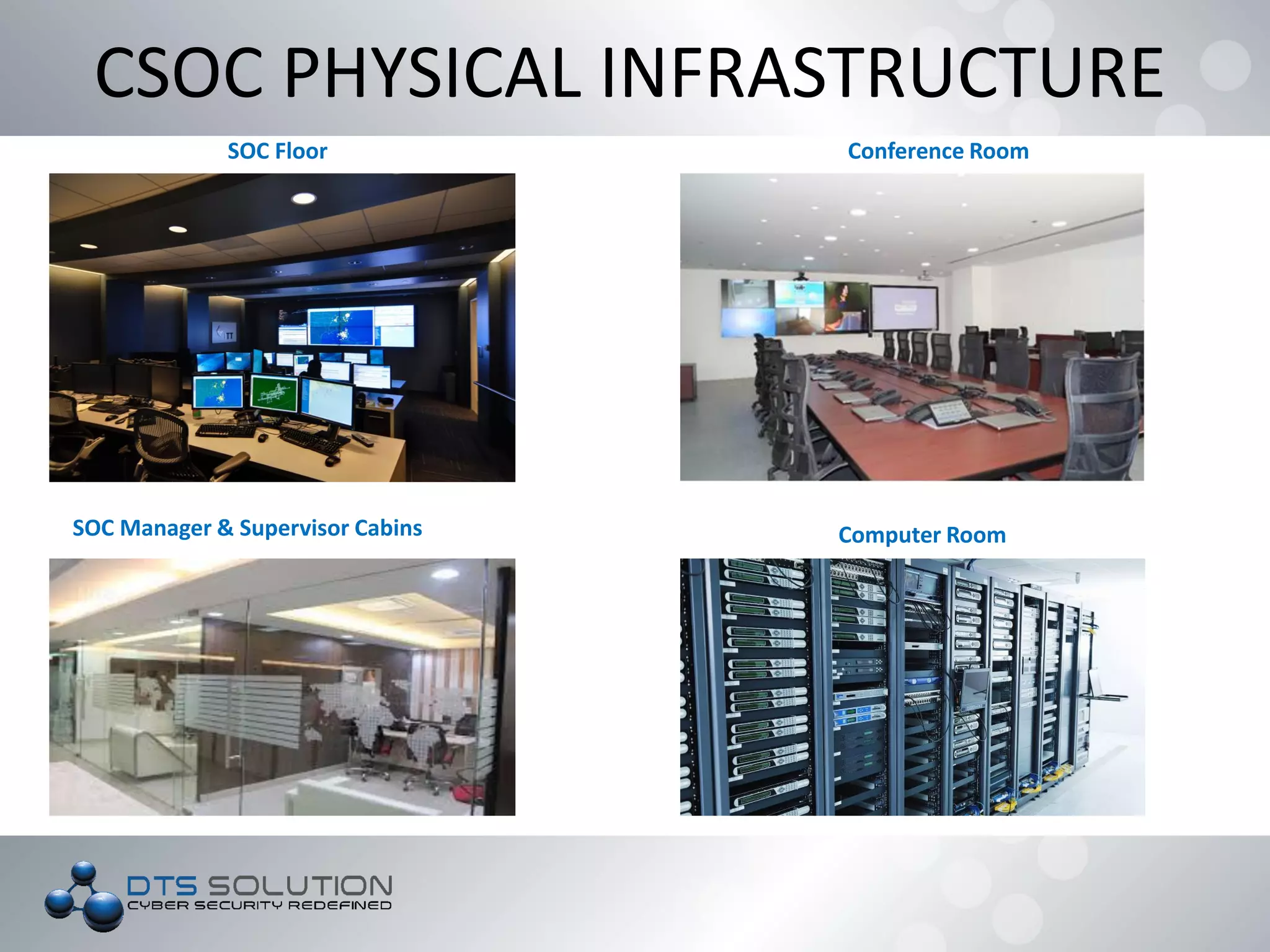 CSOC PHYSICAL INFRASTRUCTURE

SOC Floor

Conference Room

SOC Manager & Supervisor Cabins

Computer Room

DTS SOLUTION
CYBER SECURITY REDEFINED